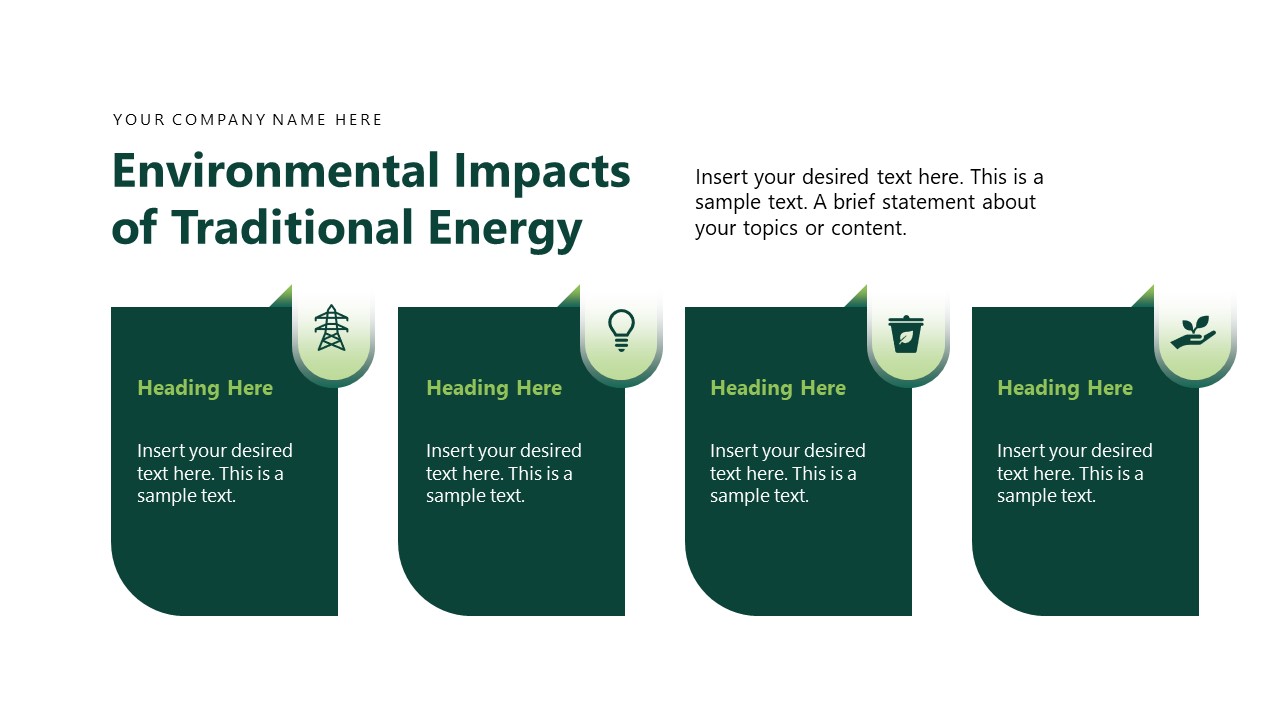 YOUR COMPANY NAME HERE

Environmental Impacts of Traditional Energy

Insert your desired text here. This is a sample text. A brief statement about your topics or content.

Heading Here

Insert your desired text here. This is a sample text.

Heading Here

Insert your desired text here. This is a sample text.

Heading Here

Insert your desired text here. This is a sample text.

Heading Here

Insert your desired text here. This is a sample text.